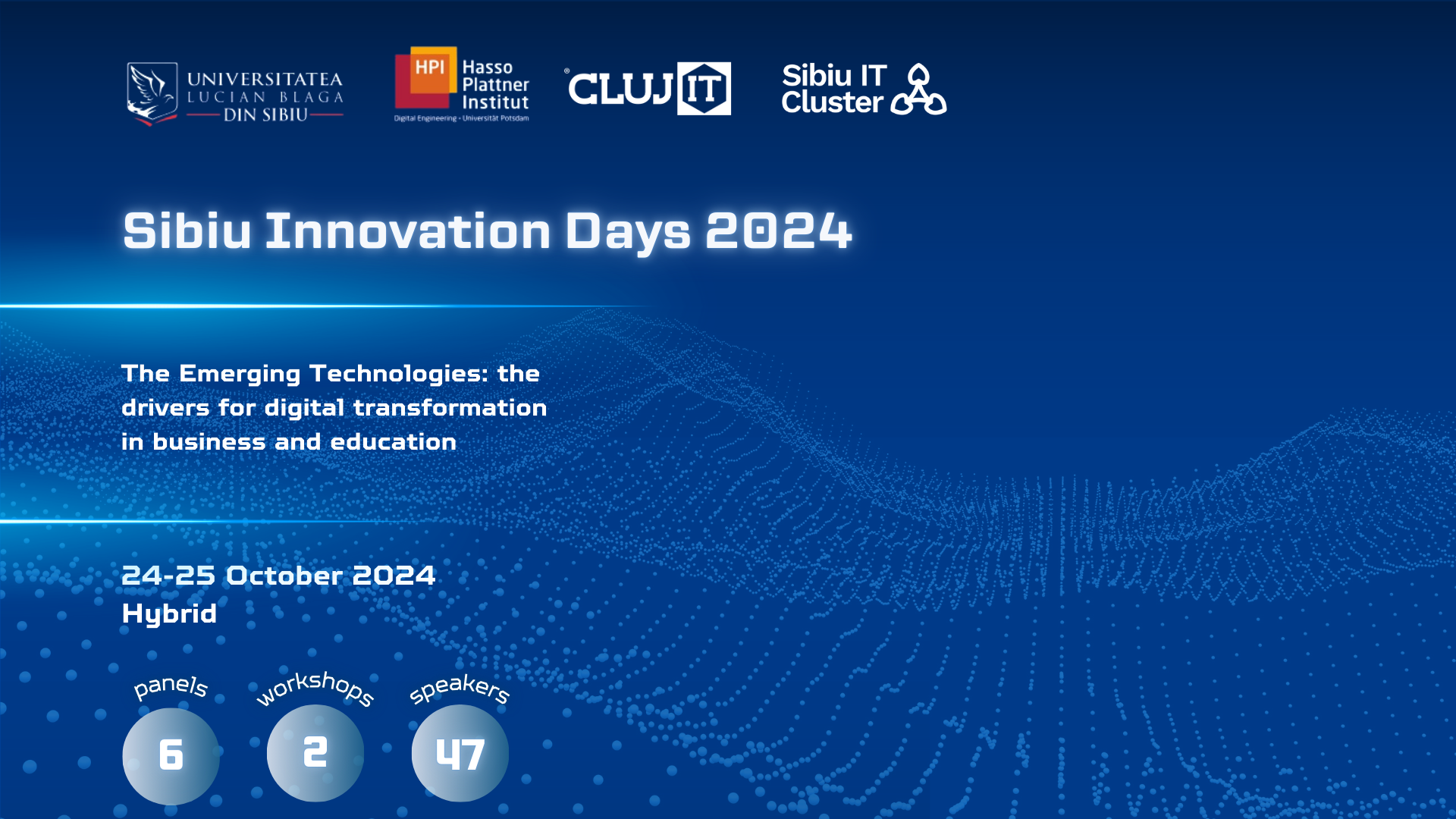 UNIVERSITATEA LUCIAN BLAGA DIN SIBIU

HPI Hasso Plattner Institut
Digital Engineering • Universität Potsdam

CLUJ IT

Sibiu IT Cluster

Sibiu Innovation Days 2024

The Emerging Technologies: the drivers for digital transformation in business and education

24-25 October 2024
Hybrid

panels
6

workshops
2

speakers
47